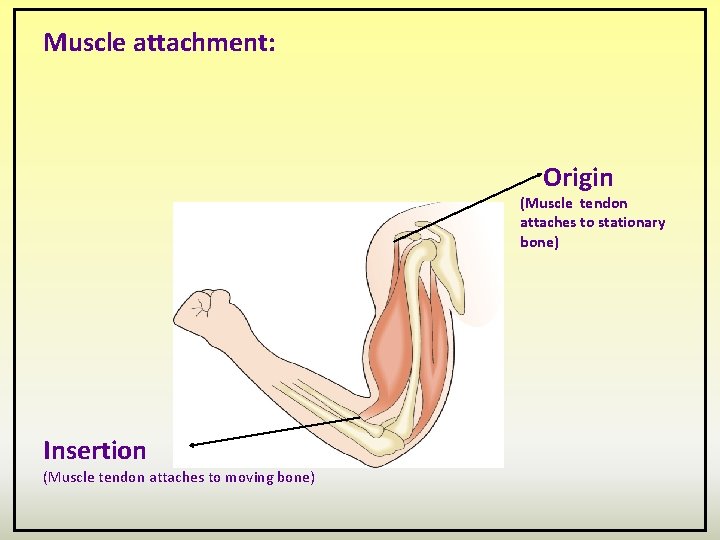 Muscle attachment:

Origin
(Muscle tendon attaches to stationary bone)

Insertion
(Muscle tendon attaches to moving bone)